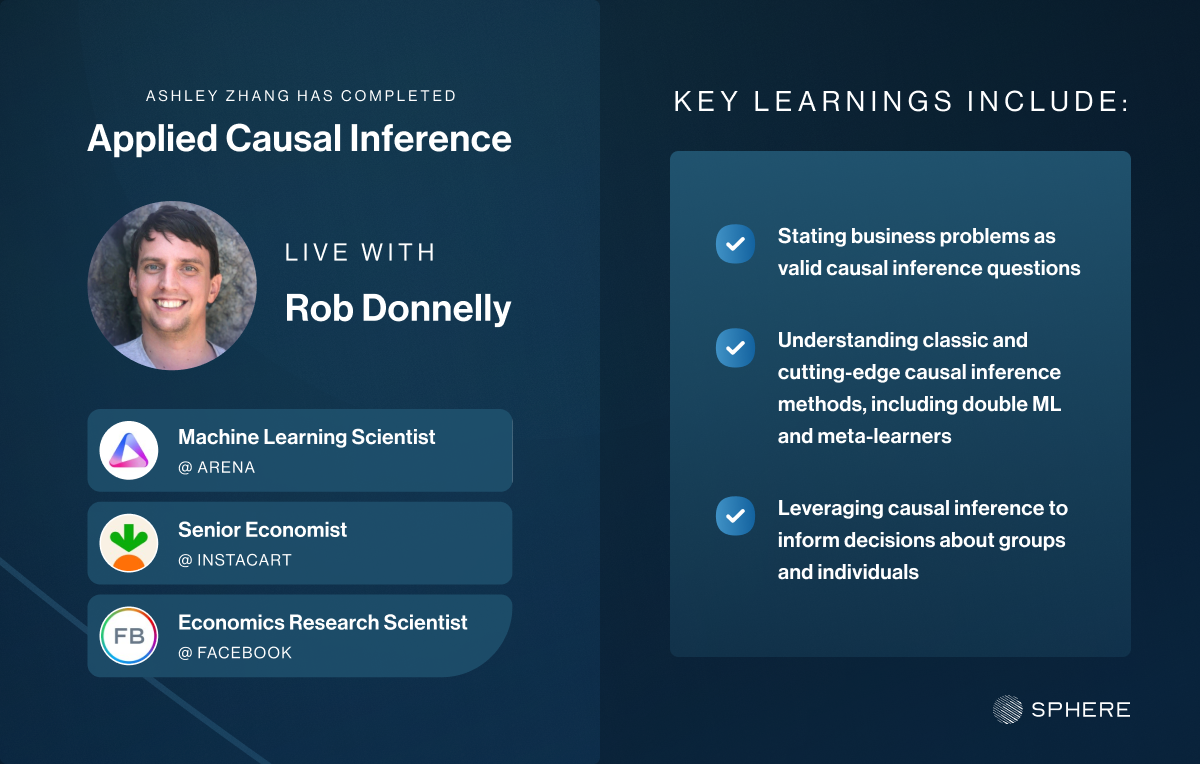 ASHLEY ZHANG HAS COMPLETED

Applied Causal Inference

LIVE WITH

Rob Donnelly

Machine Learning Scientist
@ ARENA

Senior Economist
@ INSTACART

FB

Economics Research Scientist
@ FACEBOOK

KEY LEARNINGS INCLUDE:

Stating business problems as valid causal inference questions

Understanding classic and cutting-edge causal inference methods, including double ML and meta-learners

Leveraging causal inference to inform decisions about groups and individuals

SPHERE